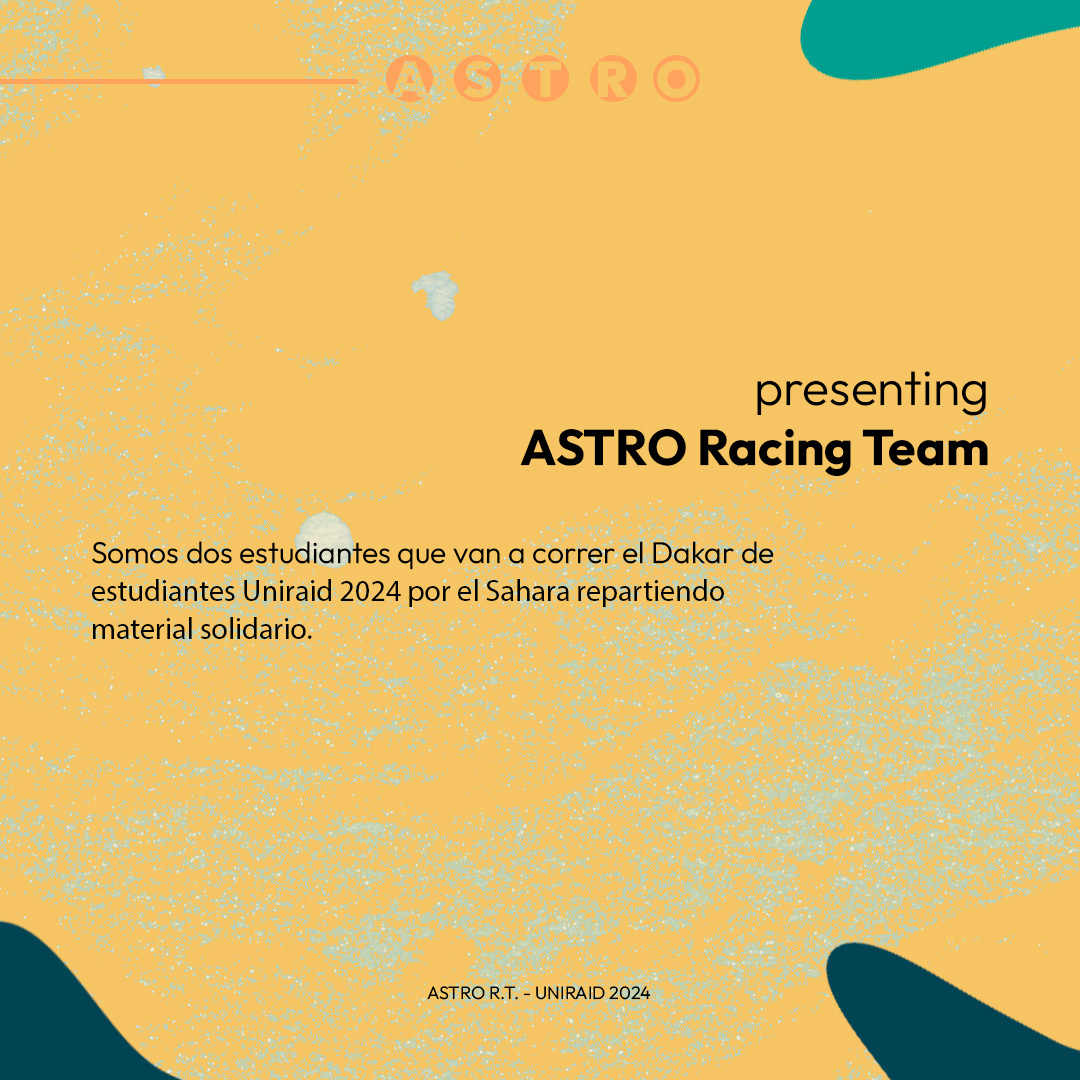 ASTRO

presenting
ASTRO Racing Team

Somos dos estudiantes que van a correr el Dakar de estudiantes Uniraid 2024 por el Sahara repartiendo material solidario.

ASTRO R.T. - UNIRAID 2024